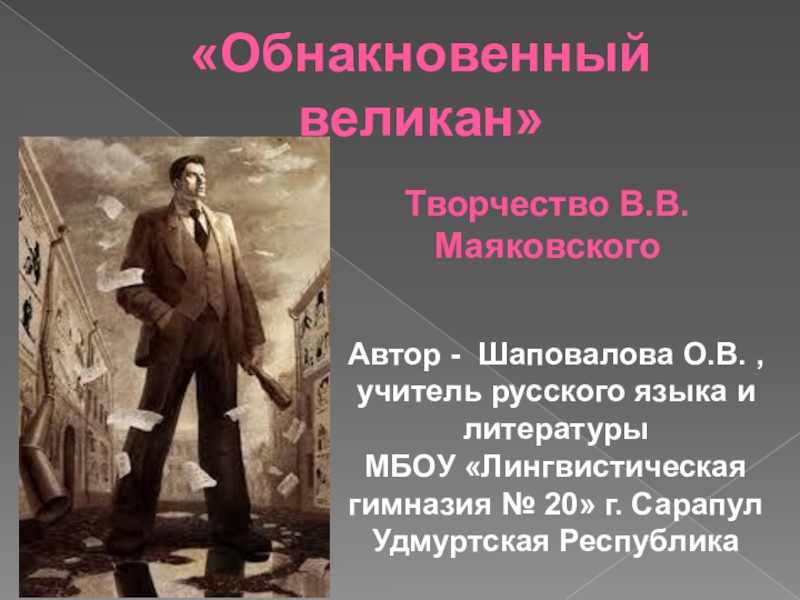 «Обнакновенный великан»

Творчество В.В. Маяковского

Автор - Шаповалова О.В. , учитель русского языка и литературы
МБОУ «Лингвистическая гимназия № 20» г. Сарапул
Удмуртская Республика